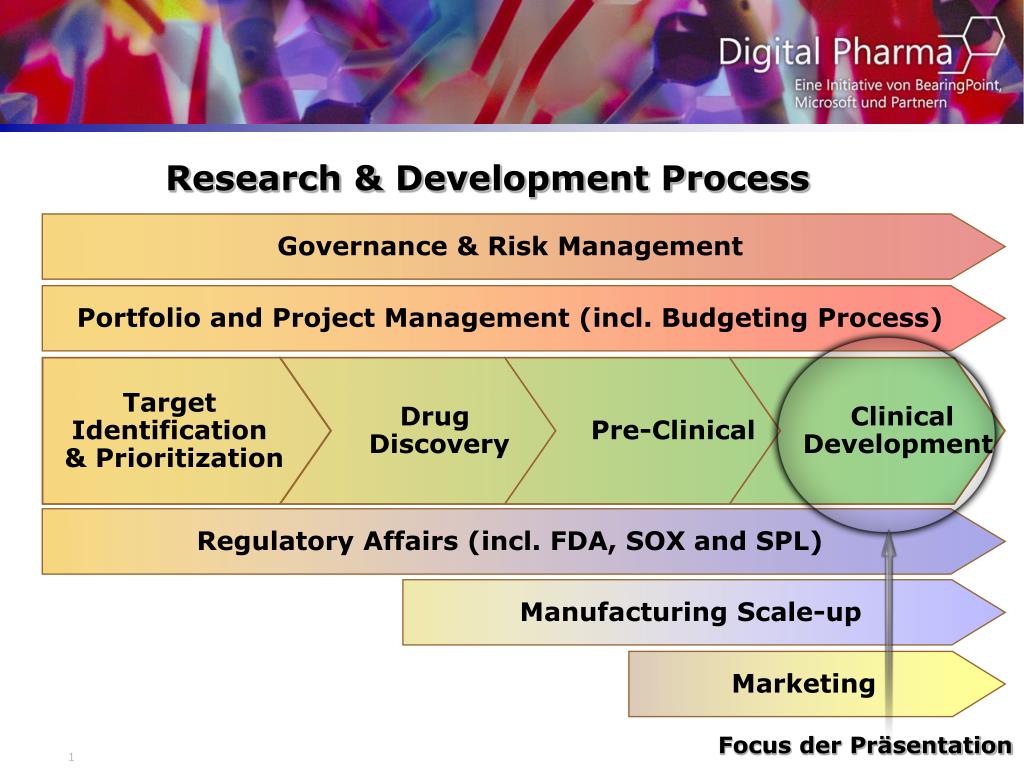 Digital Pharma
Eine Initiative von BearingPoint, Microsoft und Partnern

Research & Development Process

Governance & Risk Management

Portfolio and Project Management (incl. Budgeting Process)

Target Identification & Prioritization

Drug Discovery

Pre-Clinical

Clinical Development

Regulatory Affairs (incl. FDA, SOX and SPL)

Manufacturing Scale-up

Marketing

Focus der Präsentation

1